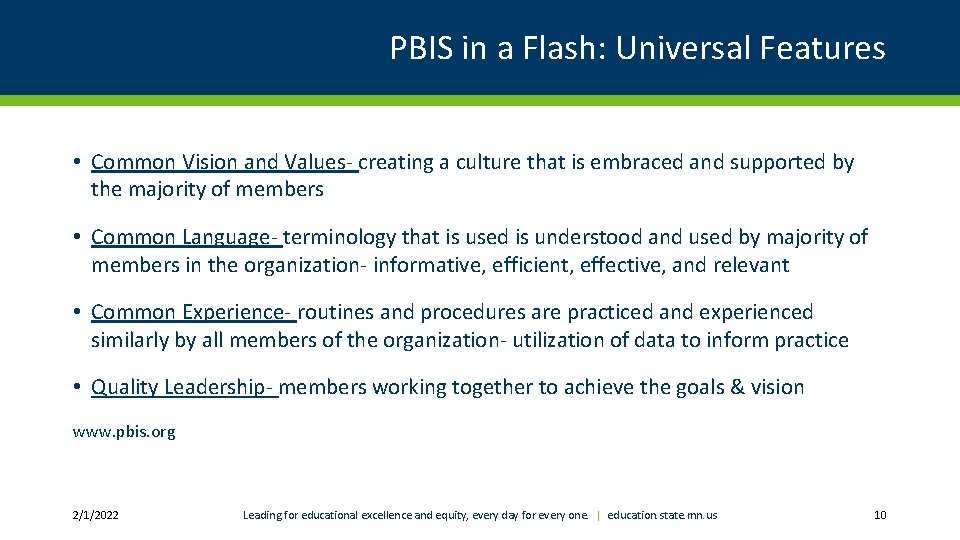 PBIS in a Flash: Universal Features

• Common Vision and Values- creating a culture that is embraced and supported by the majority of members

• Common Language- terminology that is used is understood and used by majority of members in the organization- informative, efficient, effective, and relevant

• Common Experience- routines and procedures are practiced and experienced similarly by all members of the organization- utilization of data to inform practice

• Quality Leadership- members working together to achieve the goals & vision

www.pbis.org

2/1/2022

Leading for educational excellence and equity, every day for every one. | education.state.mn.us

10